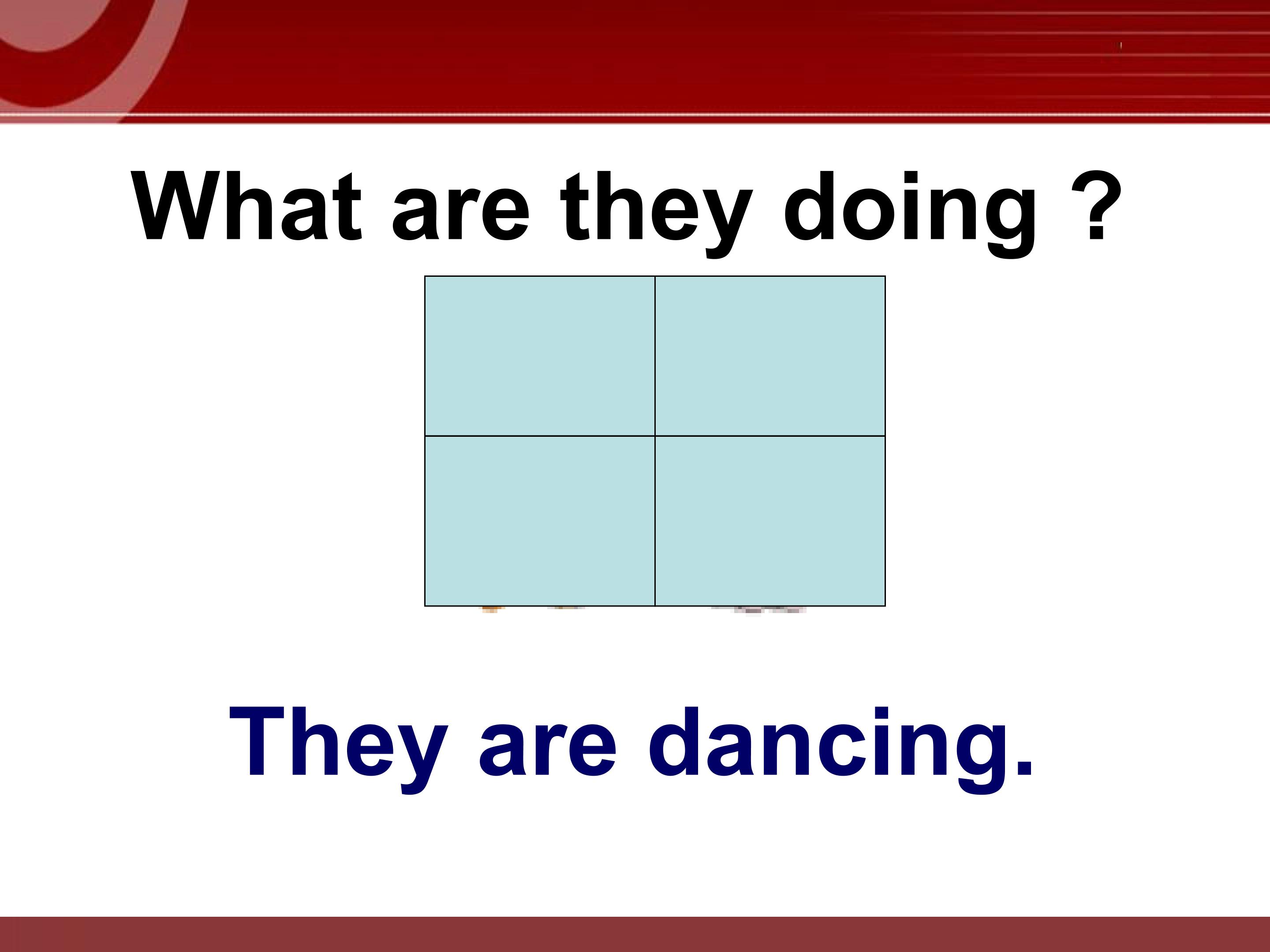 What are they doing ?

They are dancing.